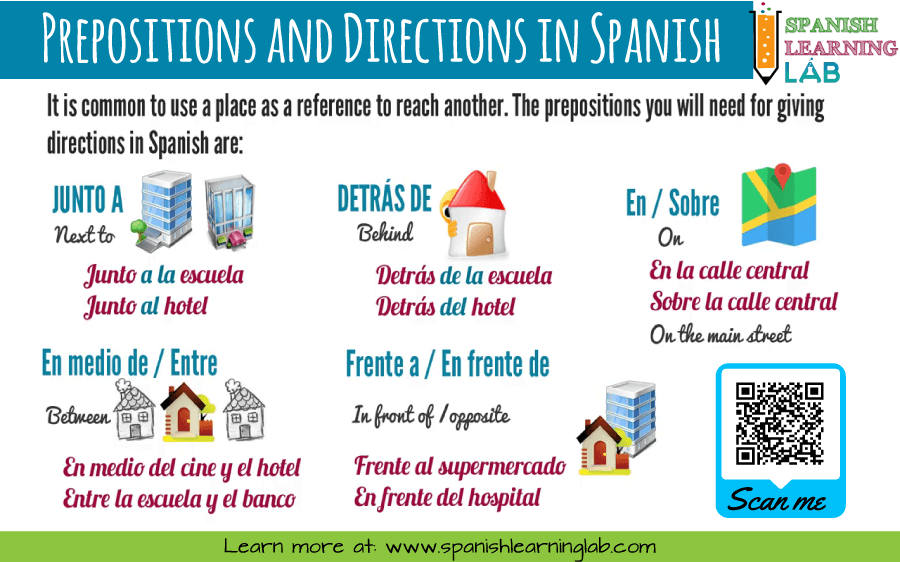 PREPOSITIONS AND DIRECTIONS IN SPANISH

SPANISH LEARNING LAB

It is common to use a place as a reference to reach another. The prepositions you will need for giving directions in Spanish are:

JUNTO A
Next to
Junto a la escuela
Junto al hotel

DETRÁS DE
Behind
Detrás de la escuela
Detrás del hotel

En / Sobre
On
En la calle central
Sobre la calle central
On the main street

En medio de / Entre
Between
En medio del cine y el hotel
Entre la escuela y el banco

Frente a / En frente de
In front of / opposite
Frente al supermercado
En frente del hospital

Scan me

Learn more at: www.spanishlearninglab.com